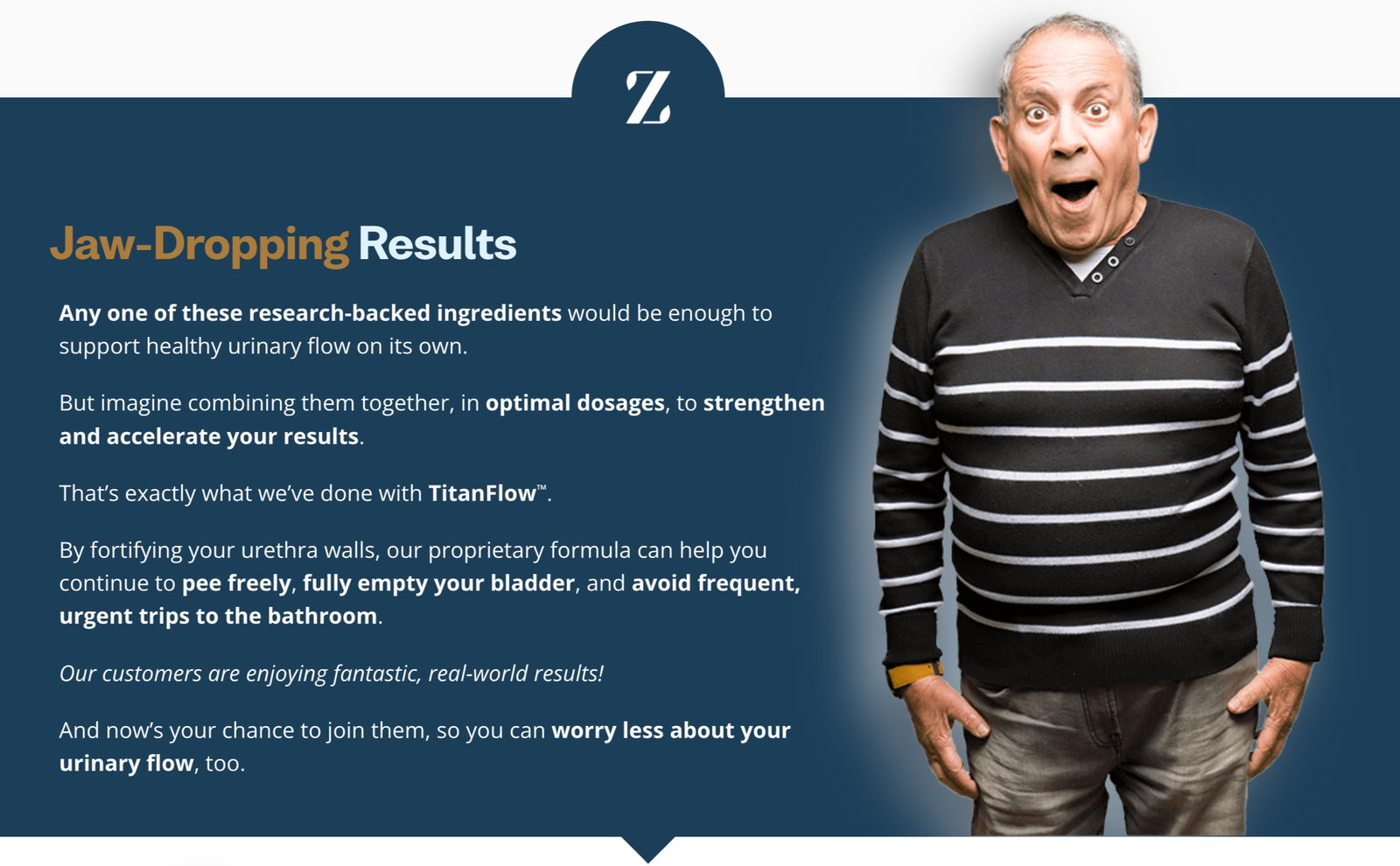 Z

Jaw-Dropping Results

Any one of these research-backed ingredients would be enough to support healthy urinary flow on its own.

But imagine combining them together, in optimal dosages, to strengthen and accelerate your results.

That's exactly what we've done with TitanFlow™.

By fortifying your urethra walls, our proprietary formula can help you continue to pee freely, fully empty your bladder, and avoid frequent, urgent trips to the bathroom.

Our customers are enjoying fantastic, real-world results!

And now's your chance to join them, so you can worry less about your urinary flow, too.